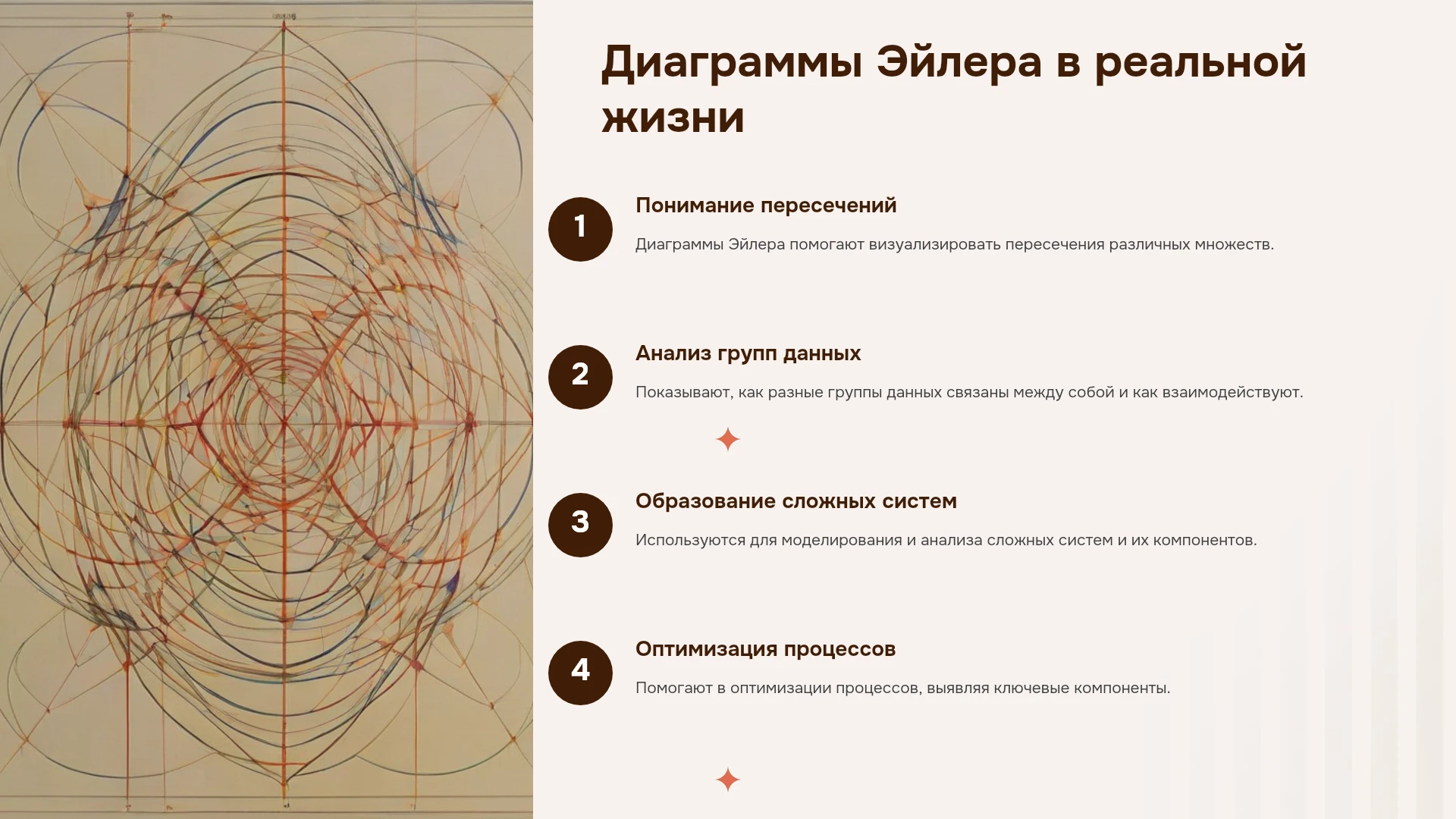 Диаграммы Эйлера в реальной жизни

1

Понимание пересечений

Диаграммы Эйлера помогают визуализировать пересечения различных множеств.

2

Анализ групп данных

Показывают, как разные группы данных связаны между собой и как взаимодействуют.

3

Образование сложных систем

Используются для моделирования и анализа сложных систем и их компонентов.

4

Оптимизация процессов

Помогают в оптимизации процессов, выявляя ключевые компоненты.